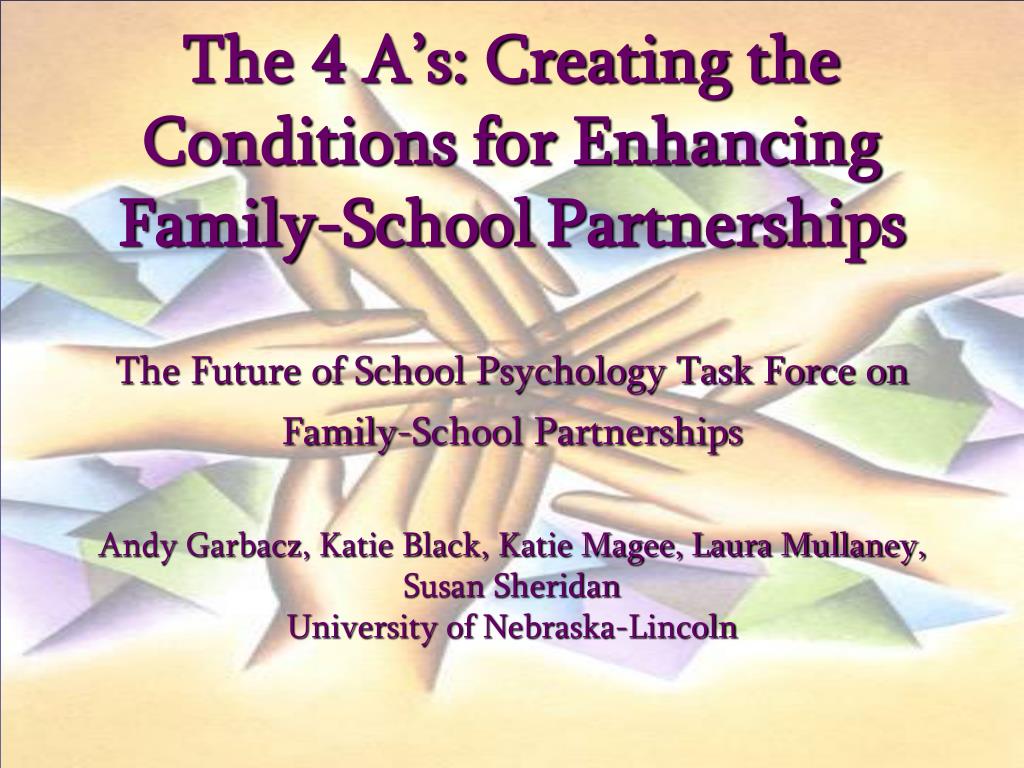 The 4 A's: Creating the Conditions for Enhancing Family-School Partnerships

The Future of School Psychology Task Force on Family-School Partnerships

Andy Garbacz, Katie Black, Katie Magee, Laura Mullaney, Susan Sheridan
University of Nebraska-Lincoln